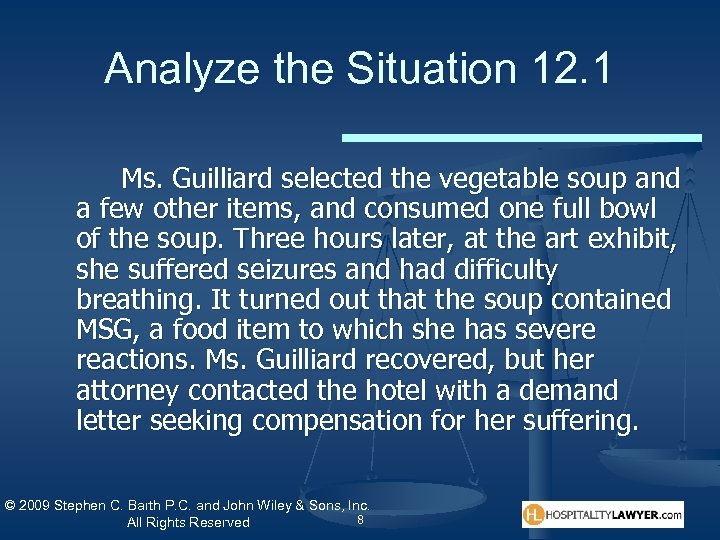 Analyze the Situation 12.1

Ms. Guilliard selected the vegetable soup and a few other items, and consumed one full bowl of the soup. Three hours later, at the art exhibit, she suffered seizures and had difficulty breathing. It turned out that the soup contained MSG, a food item to which she has severe reactions. Ms. Guilliard recovered, but her attorney contacted the hotel with a demand letter seeking compensation for her suffering.

© 2009 Stephen C. Barth P.C. and John Wiley & Sons, Inc. All Rights Reserved

8

HL HOSPITALITYLAWYER.com